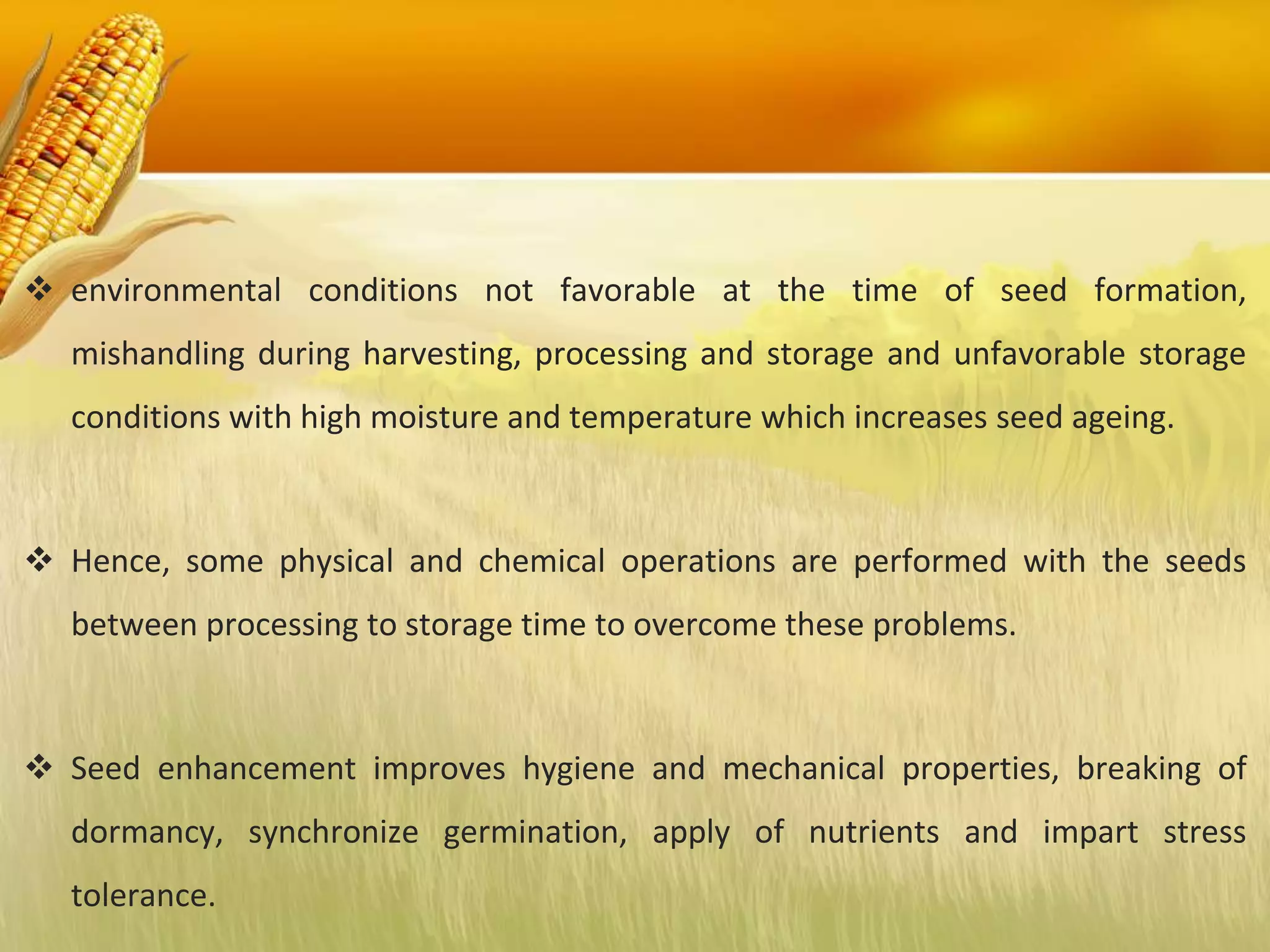 ❖ environmental conditions not favorable at the time of seed formation, mishandling during harvesting, processing and storage and unfavorable storage conditions with high moisture and temperature which increases seed ageing.

❖ Hence, some physical and chemical operations are performed with the seeds between processing to storage time to overcome these problems.

❖ Seed enhancement improves hygiene and mechanical properties, breaking of dormancy, synchronize germination, apply of nutrients and impart stress tolerance.